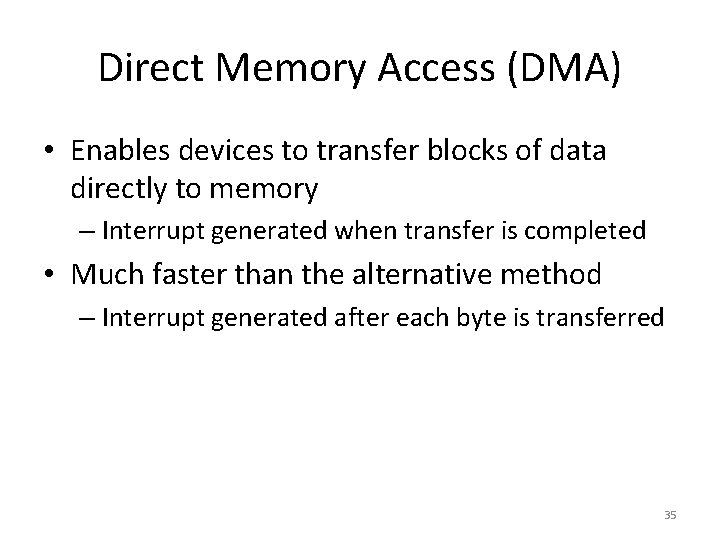 Direct Memory Access (DMA)

• Enables devices to transfer blocks of data directly to memory

– Interrupt generated when transfer is completed

• Much faster than the alternative method

– Interrupt generated after each byte is transferred

35